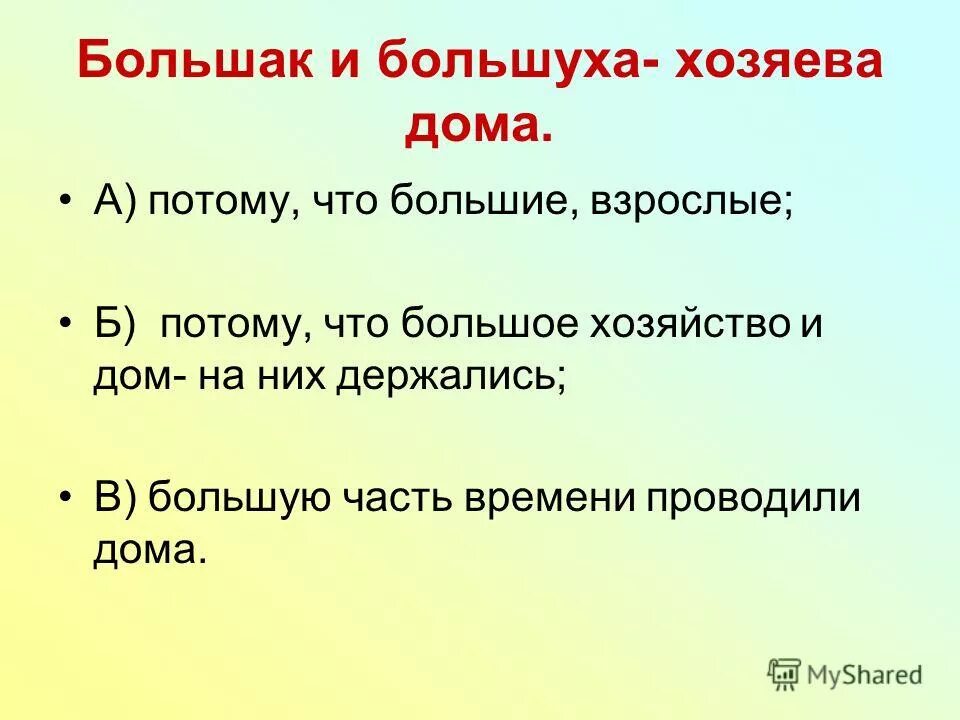 Большак и большуха- хозяева дома.

• А) потому, что большие, взрослые;

• Б) потому, что большое хозяйство и дом- на них держались;

• В) большую часть времени проводили дома.

MyShared